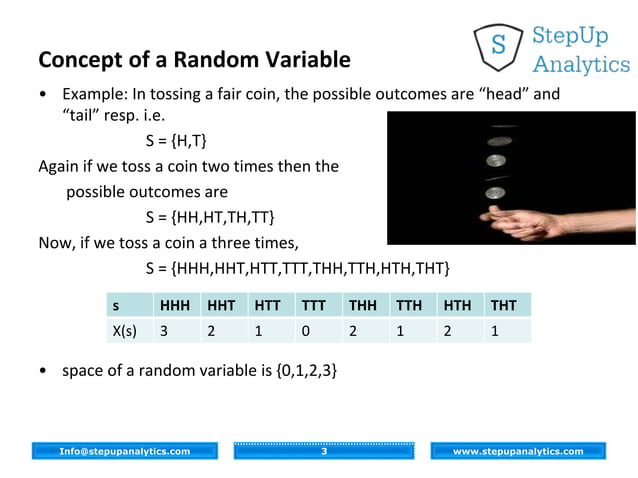 S StepUp Analytics

Concept of a Random Variable

• Example: In tossing a fair coin, the possible outcomes are “head” and “tail” resp. i.e.

S = {H,T}

Again if we toss a coin two times then the possible outcomes are

S = {HH,HT,TH,TT}

Now, if we toss a coin a three times,

S = {HHH,HHT,HTT,TTT,THH,TTH,HTH,THT}

| s | HHH | HHT | HTT | TTT | THH | TTH | HTH | THT |
|---|---|---|---|---|---|---|---|---|
| X(s) | 3 | 2 | 1 | 0 | 2 | 1 | 2 | 1 |

• space of a random variable is {0,1,2,3}

Info@stepupanalytics.com

3

www.stepupanalytics.com